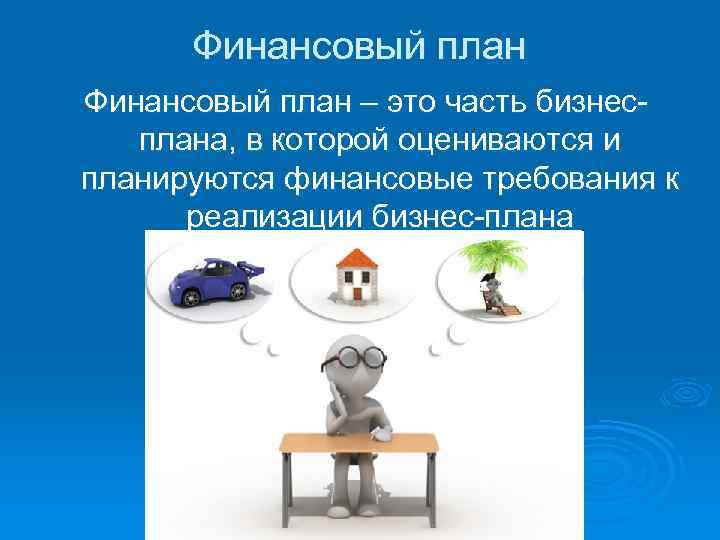 Финансовый план

Финансовый план – это часть бизнес-плана, в которой оцениваются и планируются финансовые требования к реализации бизнес-плана